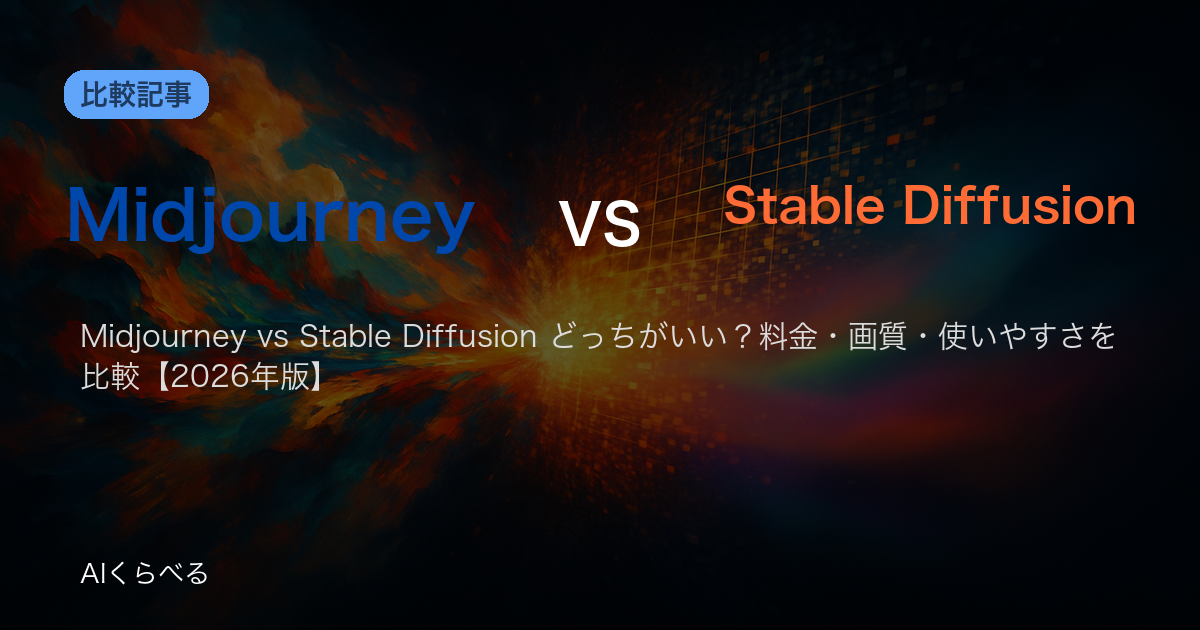 比較記事

Midjourney VS Stable Diffusion

Midjourney vs Stable Diffusion どっちがいい？料金・画質・使いやすさを比較【2026年版】

AIくらべる